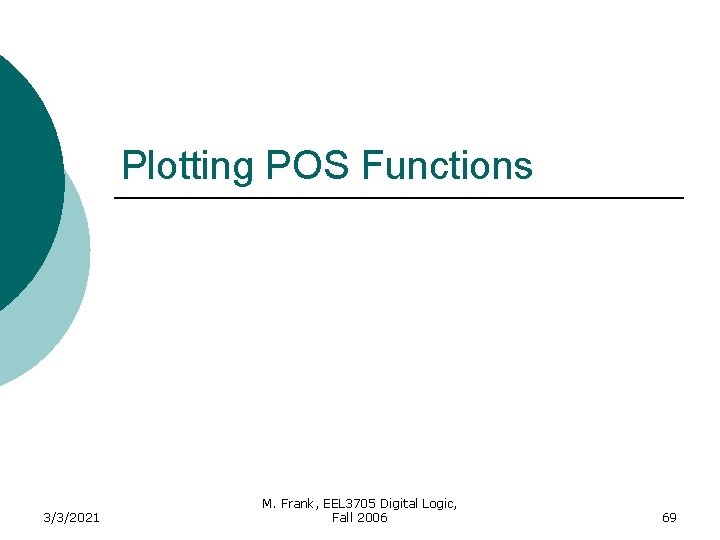 Plotting POS Functions

3/3/2021

M. Frank, EEL3705 Digital Logic, Fall 2006

69